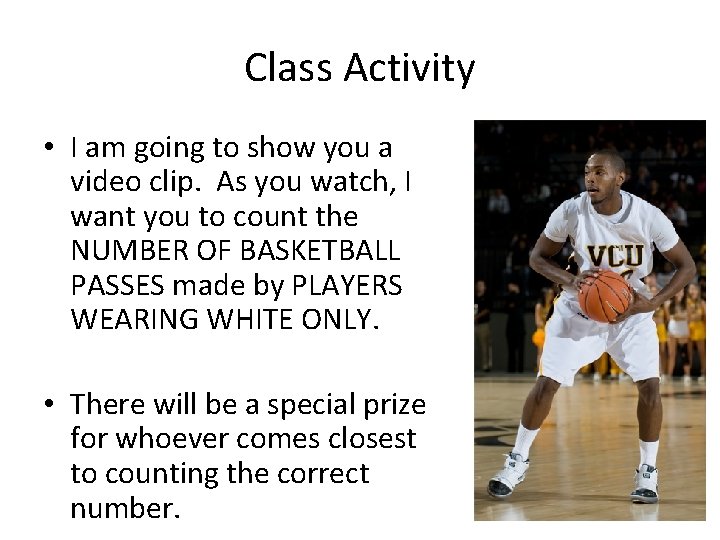 Class Activity

• I am going to show you a video clip.  As you watch, I want you to count the NUMBER OF BASKETBALL PASSES made by PLAYERS WEARING WHITE ONLY.

• There will be a special prize for whoever comes closest to counting the correct number.

VCU